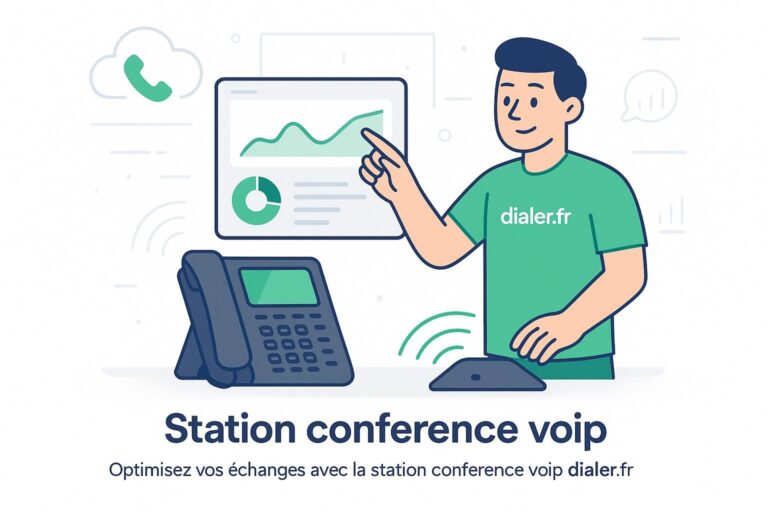 dialer.fr

Station conference voip

Optimisez vos échanges avec la station conference voip dialer.fr